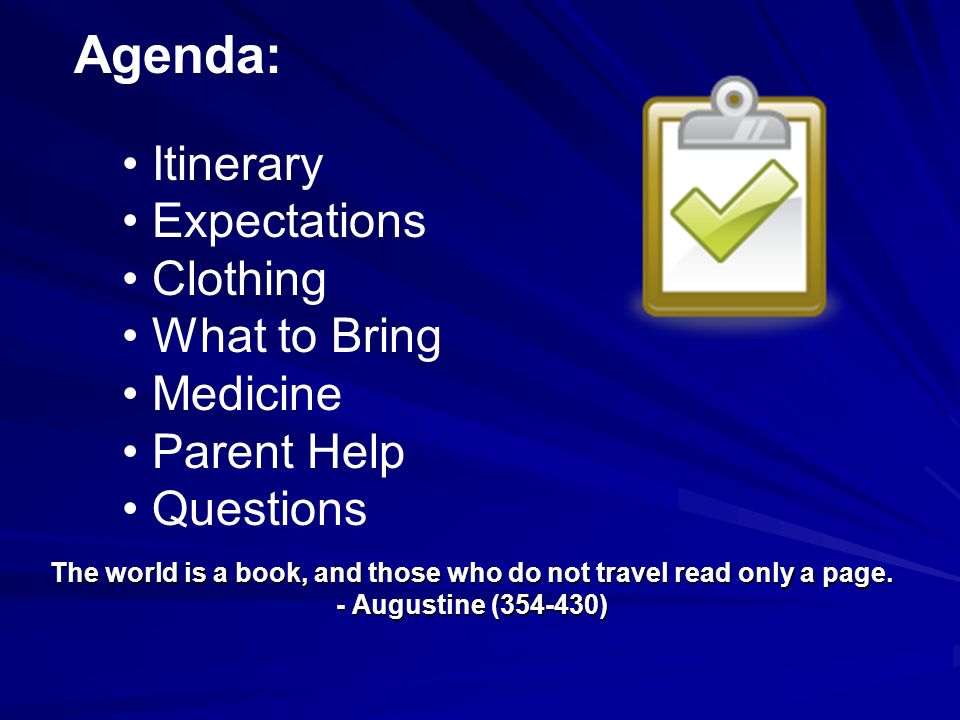 Agenda:

• Itinerary
• Expectations
• Clothing
• What to Bring
• Medicine
• Parent Help
• Questions

The world is a book, and those who do not travel read only a page.
- Augustine (354-430)